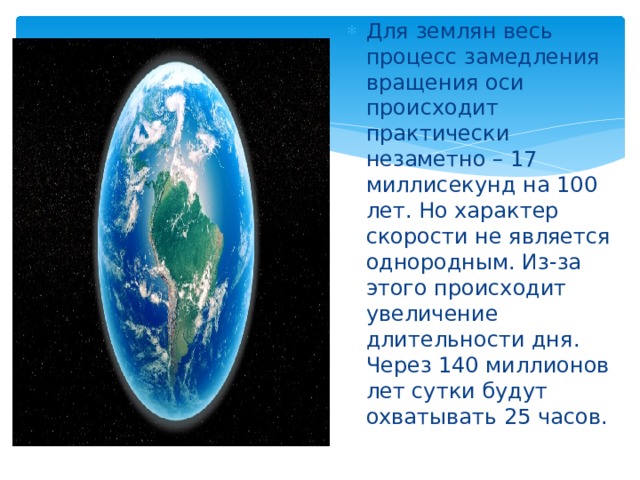 Для землян весь процесс замедления вращения оси происходит практически незаметно – 17 миллисекунд на 100 лет. Но характер скорости не является однородным. Из-за этого происходит увеличение длительности дня. Через 140 миллионов лет сутки будут охватывать 25 часов.